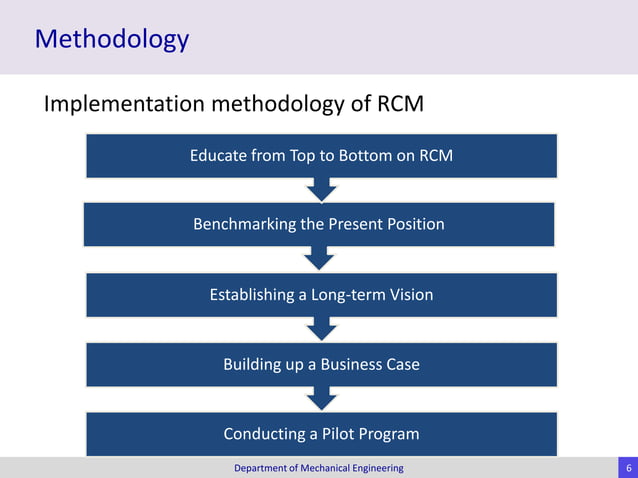 Methodology

Implementation methodology of RCM

Educate from Top to Bottom on RCM

Benchmarking the Present Position

Establishing a Long-term Vision

Building up a Business Case

Conducting a Pilot Program

Department of Mechanical Engineering

6